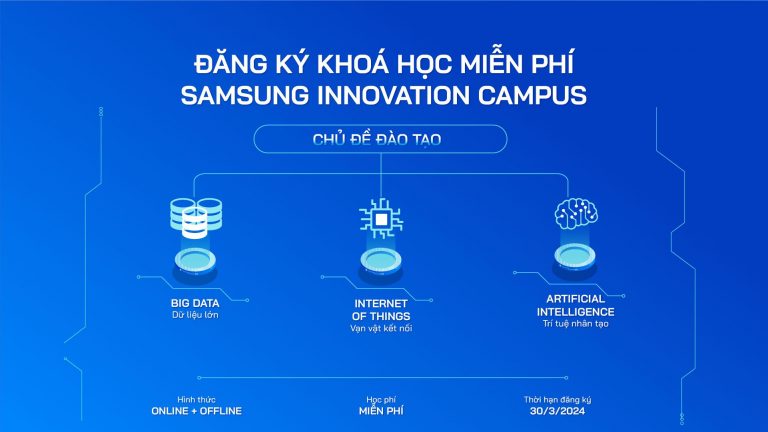 ĐĂNG KÝ KHOÁ HỌC MIỄN PHÍ
SAMSUNG INNOVATION CAMPUS

CHỦ ĐỀ ĐÀO TẠO

BIG DATA
Dữ liệu lớn

INTERNET OF THINGS
Vạn vật kết nối

ARTIFICIAL INTELLIGENCE
Trí tuệ nhân tạo

Hình thức
ONLINE + OFFLINE

Học phí
MIỄN PHÍ

Thời hạn đăng ký
30/3/2024